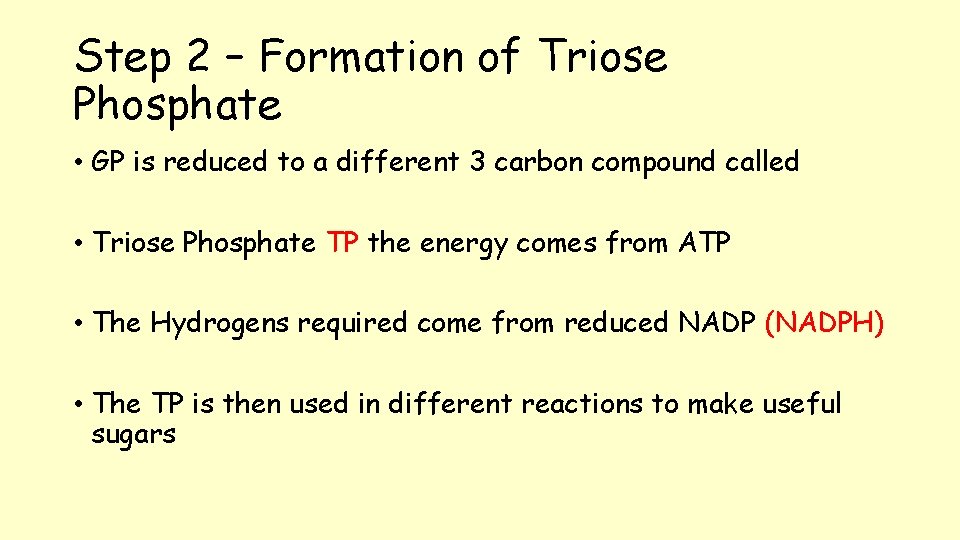 Step 2 – Formation of Triose Phosphate

• GP is reduced to a different 3 carbon compound called

• Triose Phosphate TP the energy comes from ATP

• The Hydrogens required come from reduced NADP (NADPH)

• The TP is then used in different reactions to make useful sugars